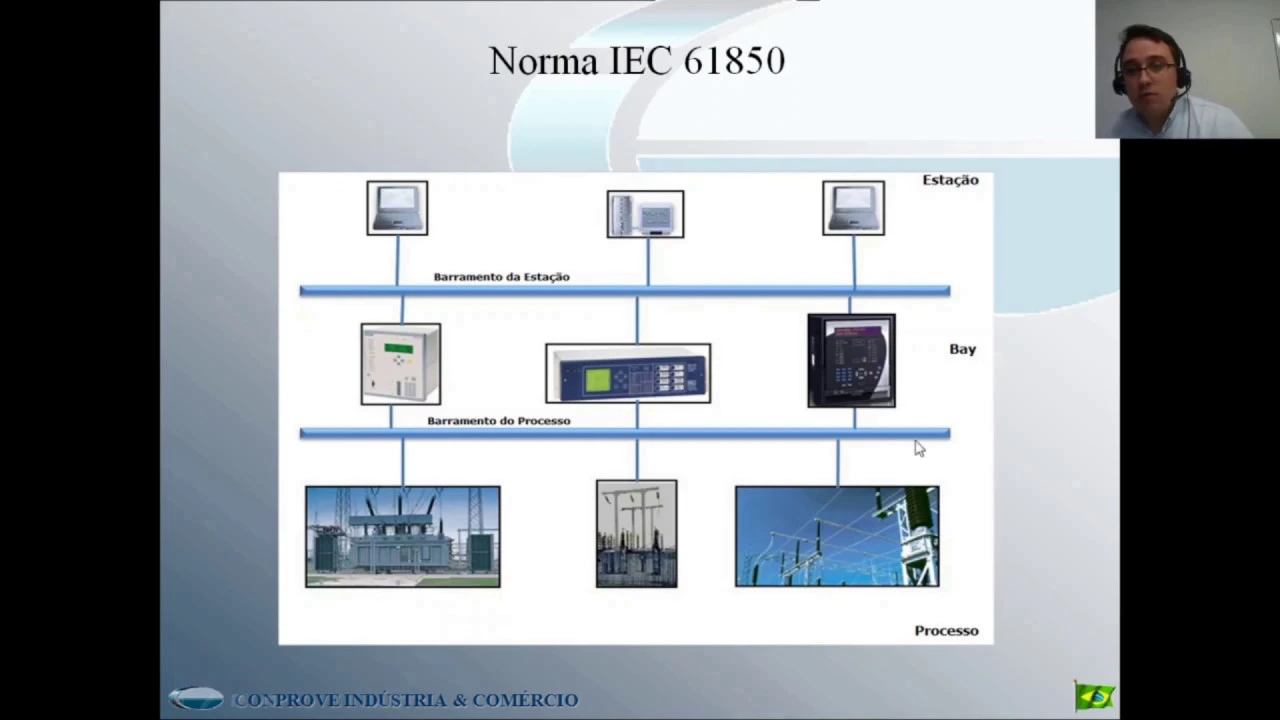 Norma IEC 61850

Estação

Barramento da Estação

Bay

Barramento do Processo

Processo

CONPROVE INDÚSTRIA & COMÉRCIO